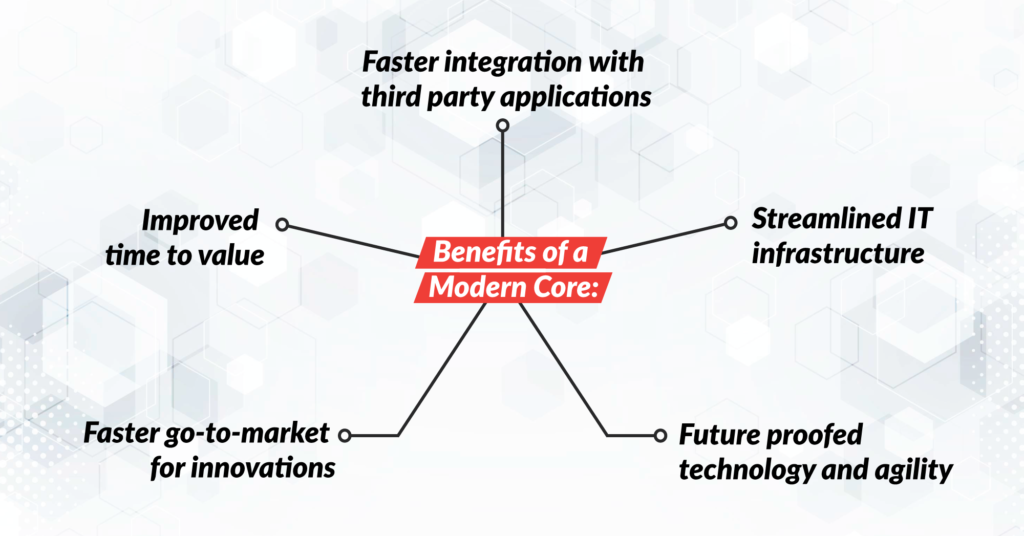 Faster integration with third party applications

Improved time to value

Benefits of a Modern Core:

Streamlined IT infrastructure

Faster go-to-market for innovations

Future proofed technology and agility